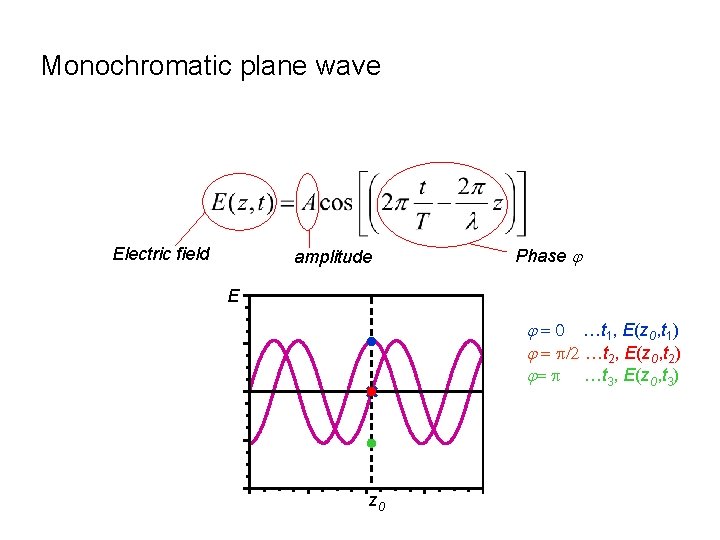 Monochromatic plane wave

$E(z,t) = A\cos\left[\left(2\pi\frac{t}{T} - \frac{2\pi}{\lambda}z\right)\right]$

Electric field

amplitude

Phase $\varphi$

E

$z_0$

$\varphi = 0$ …$t_1$, $E(z_0,t_1)$
$\varphi = \pi/2$ …$t_2$, $E(z_0,t_2)$
$\varphi = \pi$ …$t_3$, $E(z_0,t_3)$